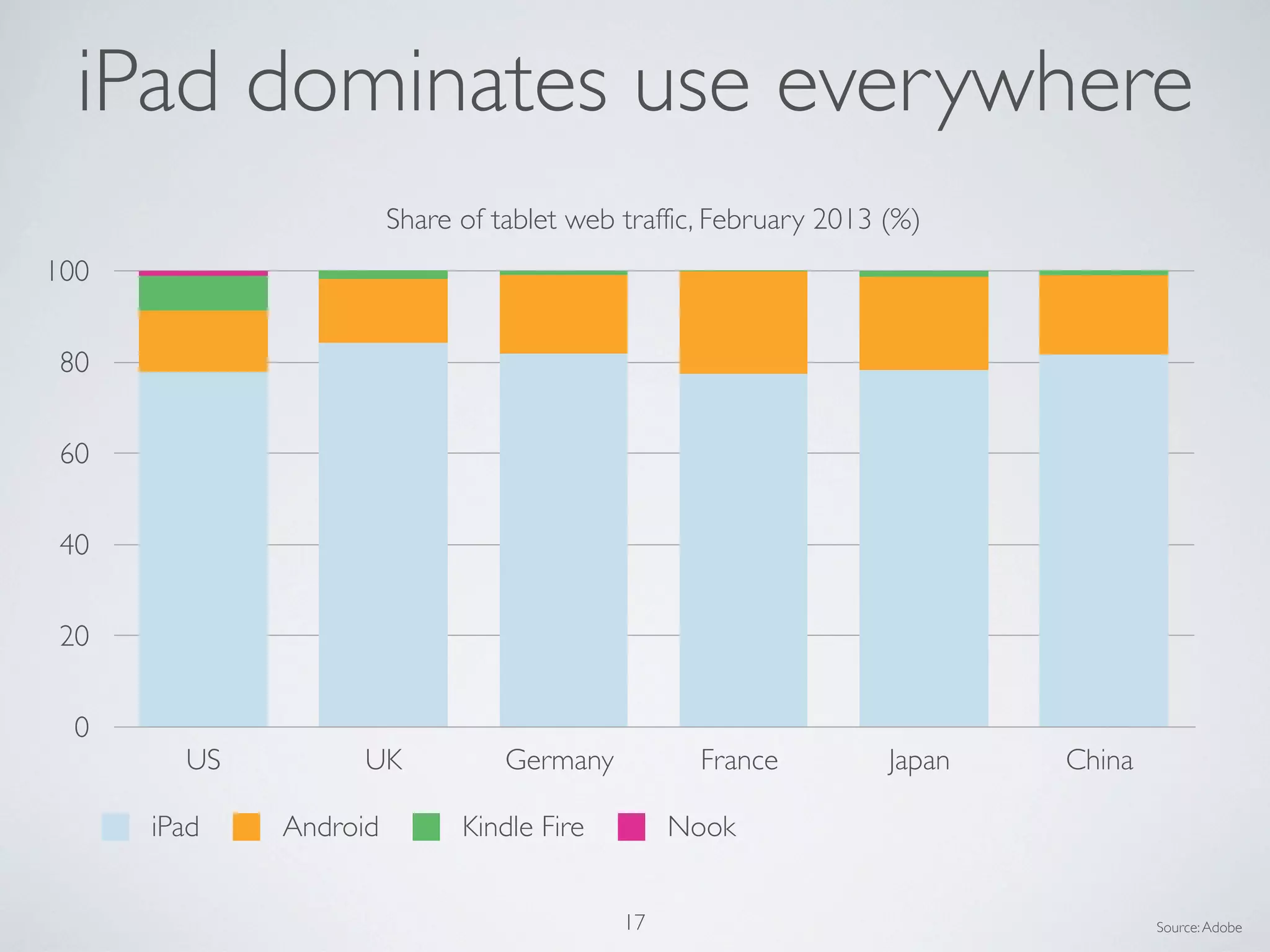 iPad dominates use everywhere

Share of tablet web traffic, February 2013 (%)

100
80
60
40
20
0

US
UK
Germany
France
Japan
China

iPad
Android
Kindle Fire
Nook

17

Source: Adobe